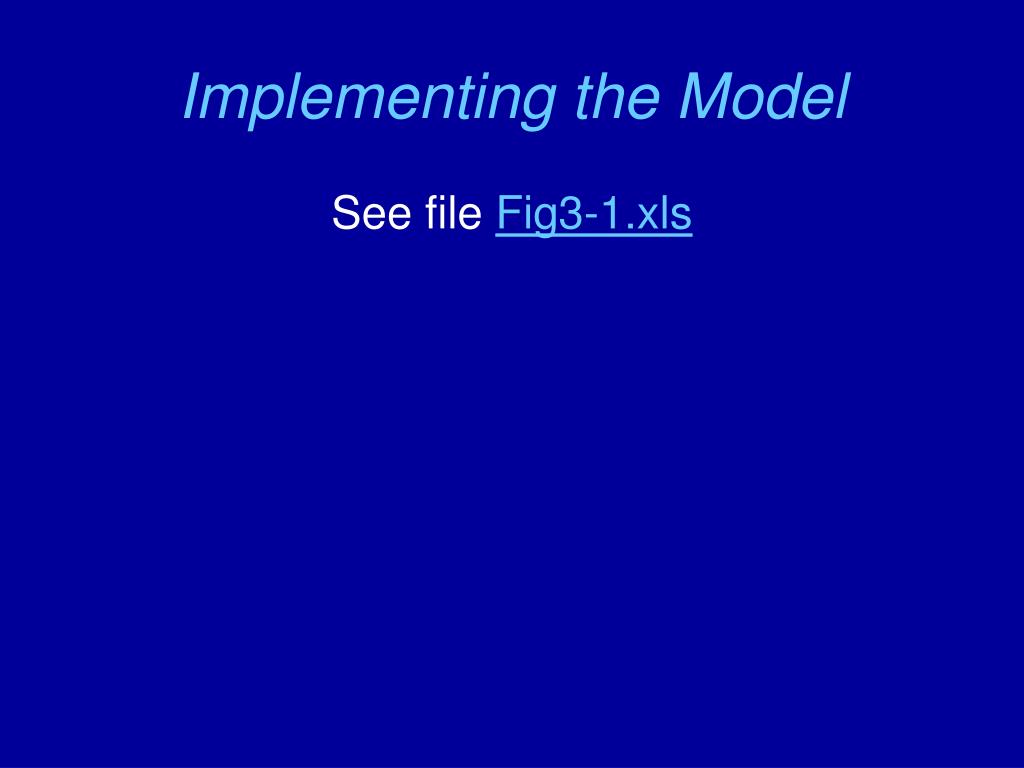 Implementing the Model

See file Fig3-1.xls